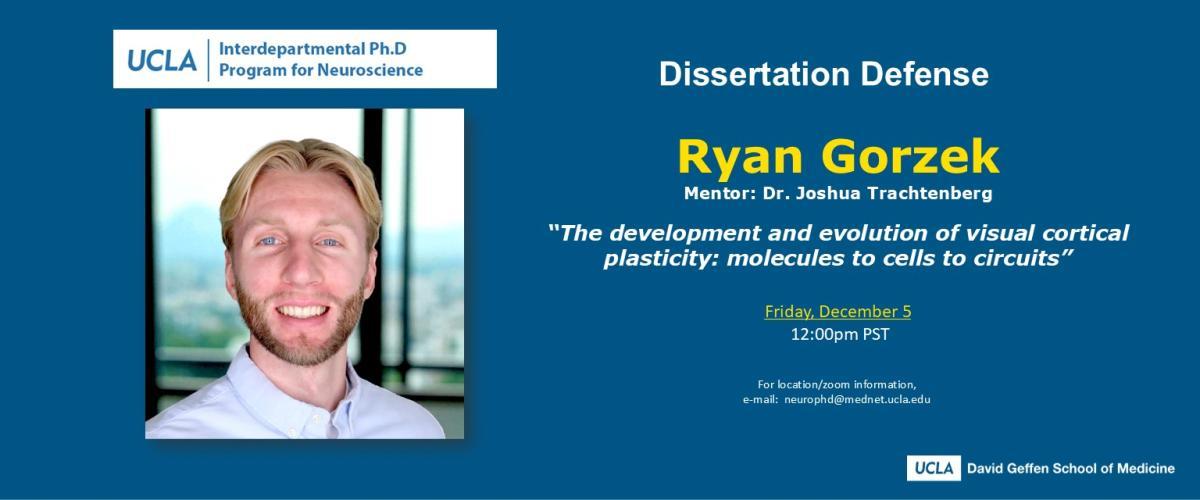 UCLA Interdepartmental Ph.D Program for Neuroscience

Dissertation Defense

Ryan Gorzek

Mentor: Dr. Joshua Trachtenberg

"The development and evolution of visual cortical plasticity: molecules to cells to circuits"

Friday, December 5
12:00pm PST

For location/zoom information,
e-mail: neurophd@mednet.ucla.edu

UCLA David Geffen School of Medicine